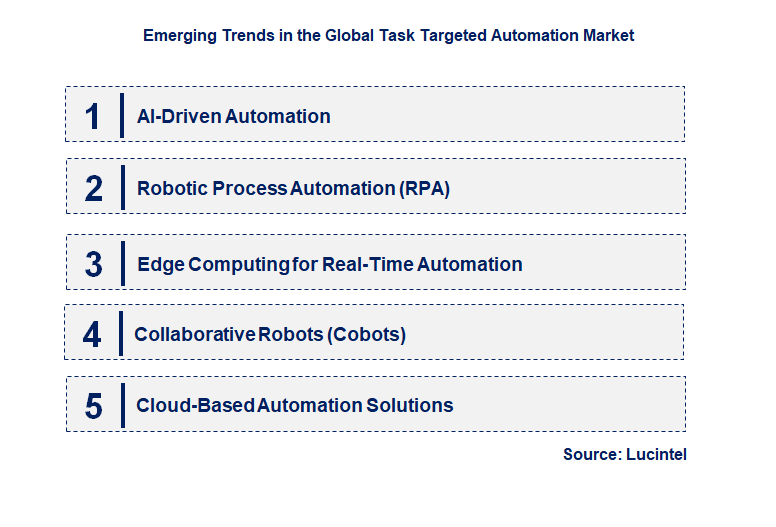 Emerging Trends in the Global Task Targeted Automation Market

1 AI-Driven Automation

2 Robotic Process Automation (RPA)

3 Edge Computing for Real-Time Automation

4 Collaborative Robots (Cobots)

5 Cloud-Based Automation Solutions

Source: Lucintel